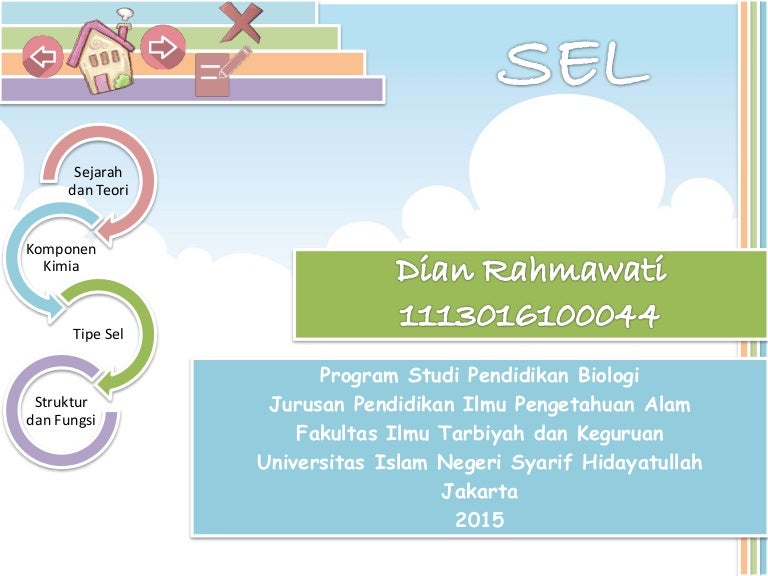 SEL

Sejarah dan Teori

Komponen Kimia

Tipe Sel

Struktur dan Fungsi

Dian Rahmawati
1113016100044

Program Studi Pendidikan Biologi
Jurusan Pendidikan Ilmu Pengetahuan Alam
Fakultas Ilmu Tarbiyah dan Keguruan
Universitas Islam Negeri Syarif Hidayatullah
Jakarta
2015